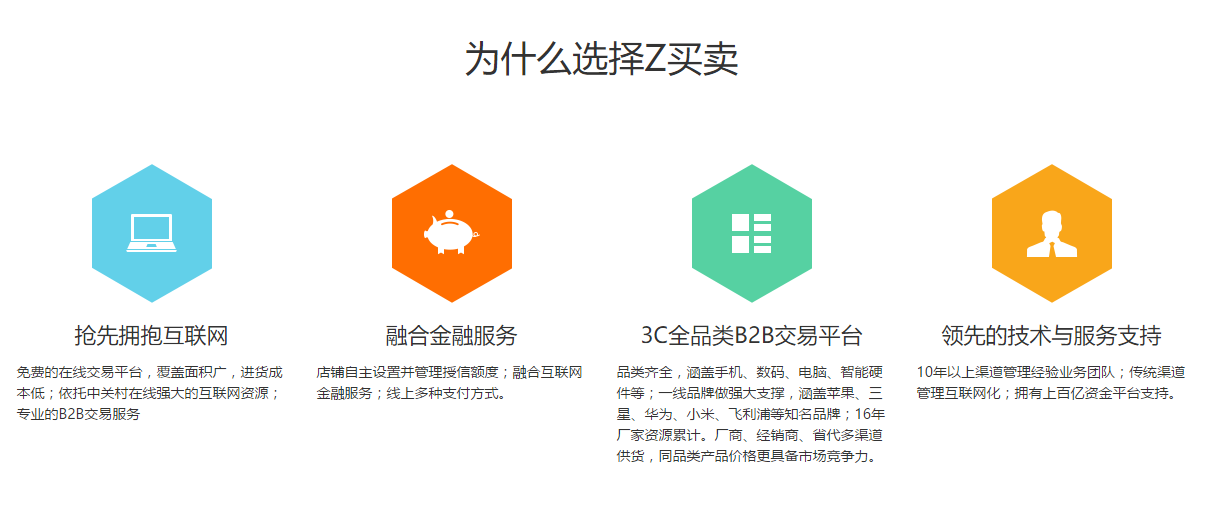 为什么选择Z买卖

抢先拥抱互联网

免费的在线交易平台，覆盖面积广，进货成本低；依托中关村在线强大的互联网资源；专业的B2B交易服务

融合金融服务

店铺自主设置并管理授信额度；融合互联网金融服务；线上多种支付方式。

3C全品类B2B交易平台

品类齐全，涵盖手机、数码、电脑、智能硬件等；一线品牌做强大支撑，涵盖苹果、三星、华为、小米、飞利浦等知名品牌；16年厂家资源累计。厂商、经销商、省代多渠道供货，同品类产品价格更具备市场竞争力。

领先的技术与服务支持

10年以上渠道管理经验业务团队；传统渠道管理互联网化；拥有上百亿资金平台支持。